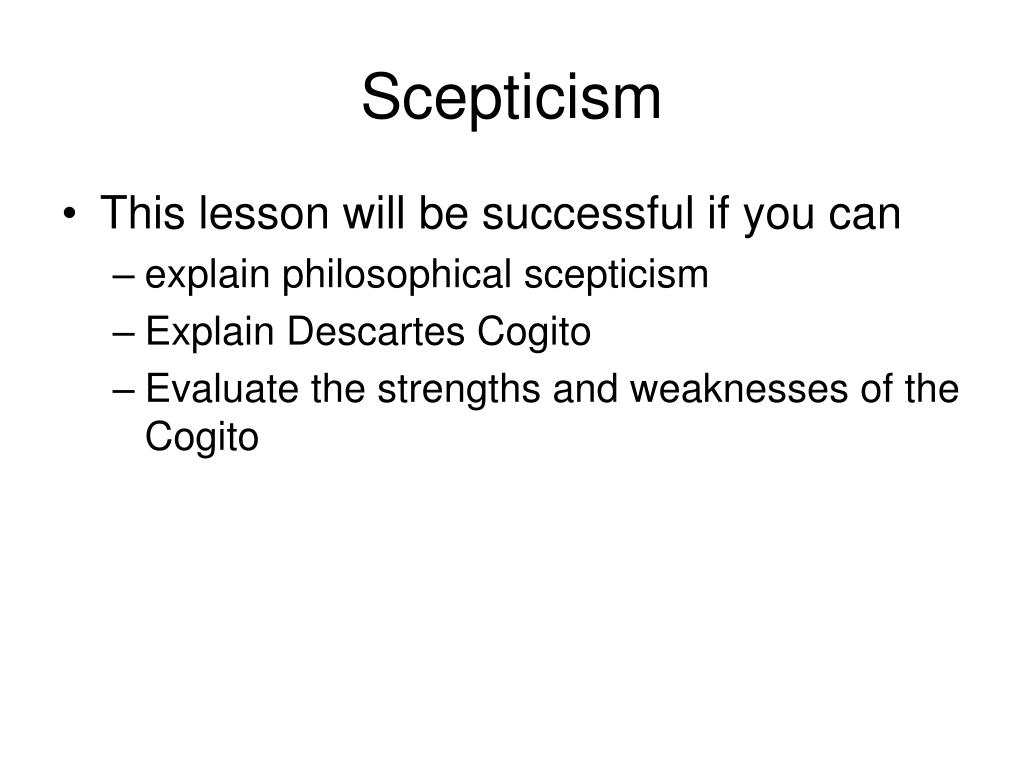 Scepticism

• This lesson will be successful if you can
– explain philosophical scepticism
– Explain Descartes Cogito
– Evaluate the strengths and weaknesses of the Cogito